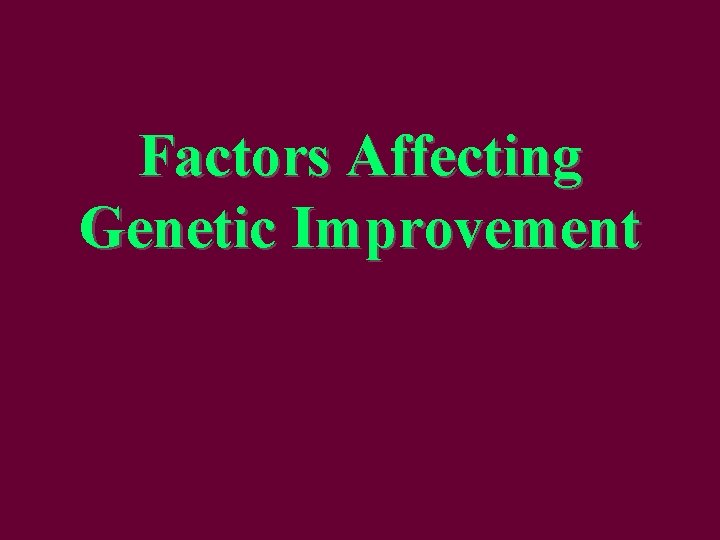 Factors Affecting Genetic Improvement